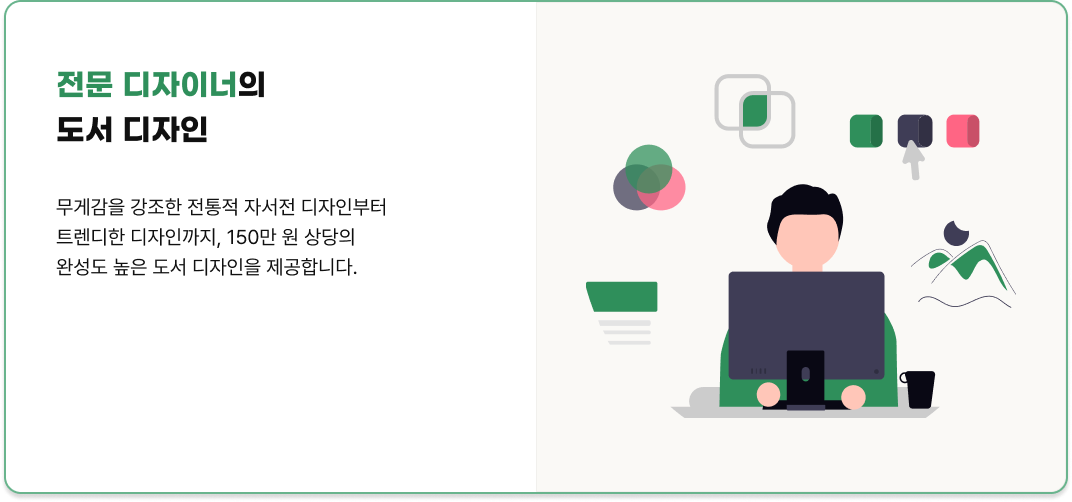 전문 디자이너의
도서 디자인

무게감을 강조한 전통적 자서전 디자인부터 트렌디한 디자인까지, 150만 원 상당의 완성도 높은 도서 디자인을 제공합니다.